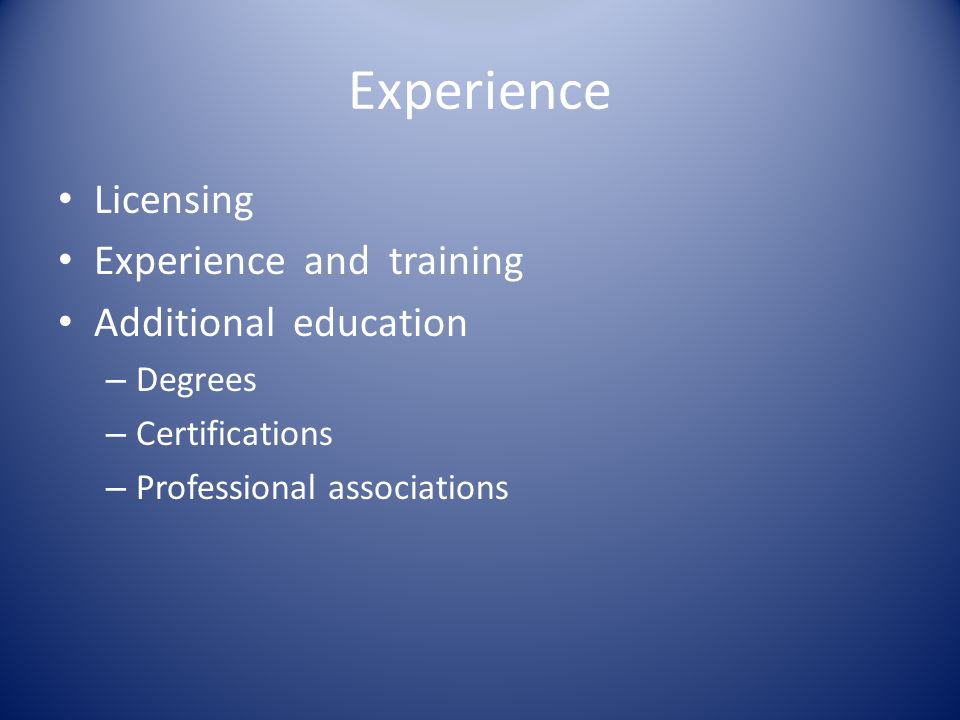 Experience

• Licensing
• Experience and training
• Additional education
  – Degrees
  – Certifications
  – Professional associations